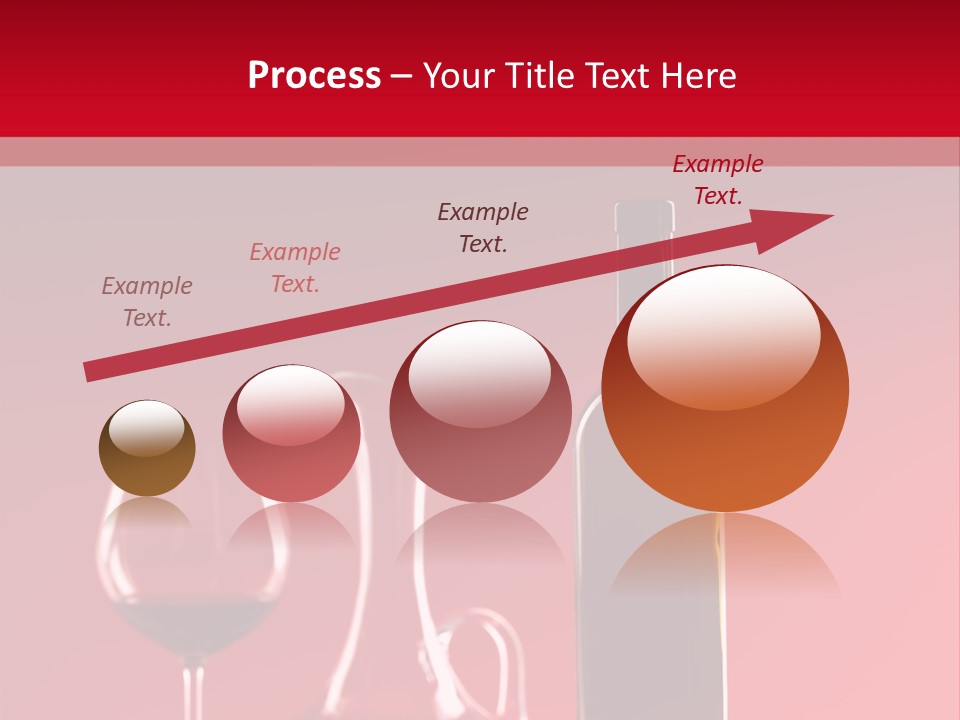 Process – Your Title Text Here

Example Text.

Example Text.

Example Text.

Example Text.